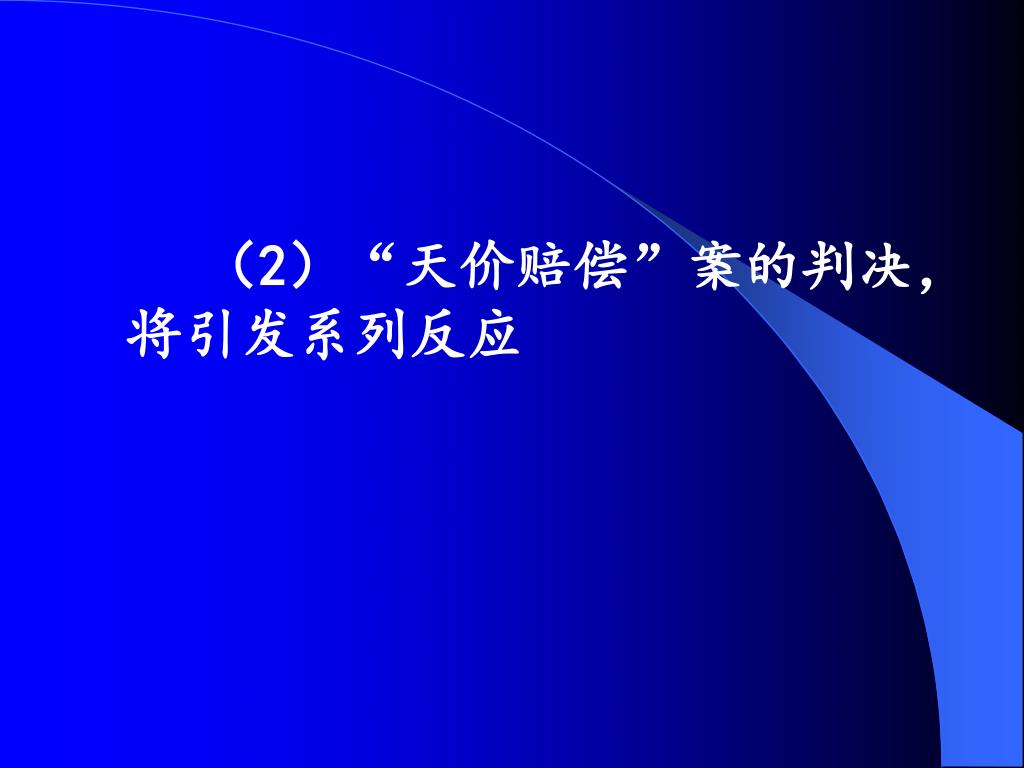 （2）“天价赔偿”案的判决，将引发系列反应